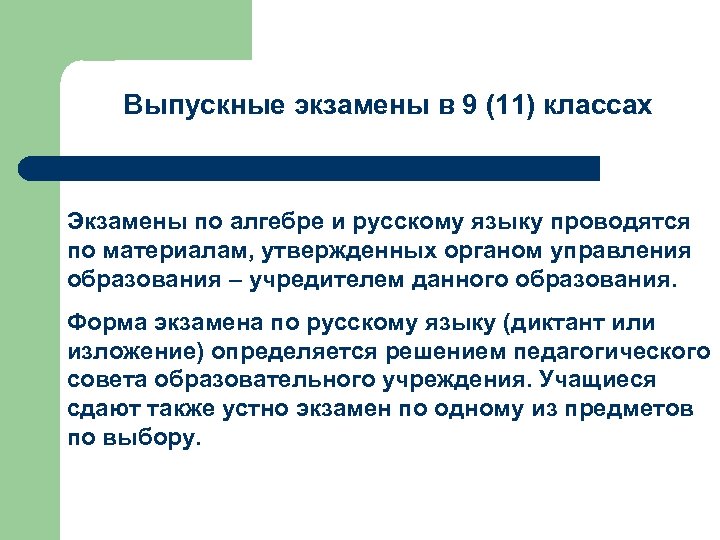 Выпускные экзамены в 9 (11) классах

Экзамены по алгебре и русскому языку проводятся по материалам, утвержденных органом управления образования – учредителем данного образования.

Форма экзамена по русскому языку (диктант или изложение) определяется решением педагогического совета образовательного учреждения. Учащиеся сдают также устно экзамен по одному из предметов по выбору.